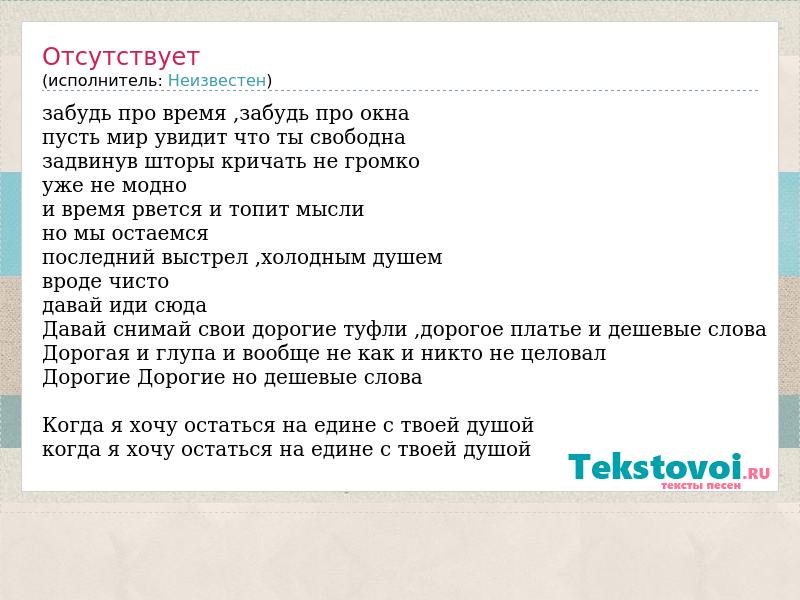 Отсутствует
(исполнитель: Неизвестен)

забудь про время ,забудь про окна
пусть мир увидит что ты свободна
задвинув шторы кричать не громко
уже не модно
и время рвется и топит мысли
но мы остаемся
последний выстрел ,холодным душем
вроде чисто
давай иди сюда
Давай снимай свои дорогие туфли ,дорогое платье и дешевые слова
Дорогая и глупа и вообще не как и никто не целовал
Дорогие Дорогие но дешевые слова

Когда я хочу остаться на едине с твоей душой
когда я хочу остаться на едине с твоей душой

Tekstovoi.RU
тексты песен